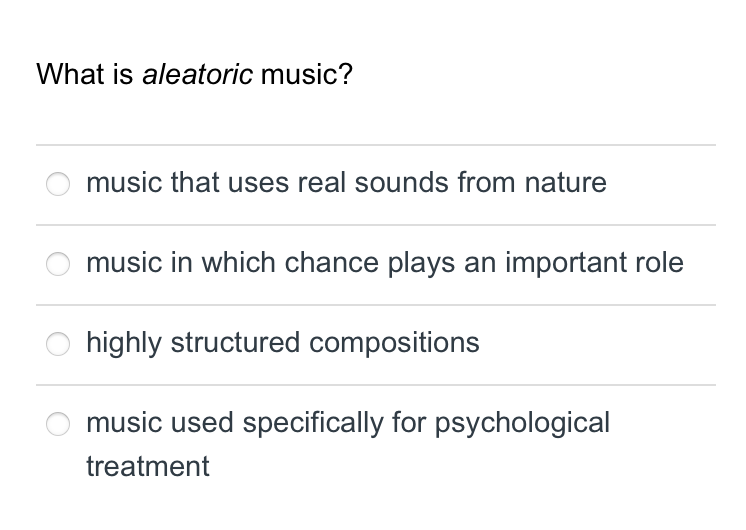 What is aleatoric music?

music that uses real sounds from nature

music in which chance plays an important role

highly structured compositions

music used specifically for psychological treatment